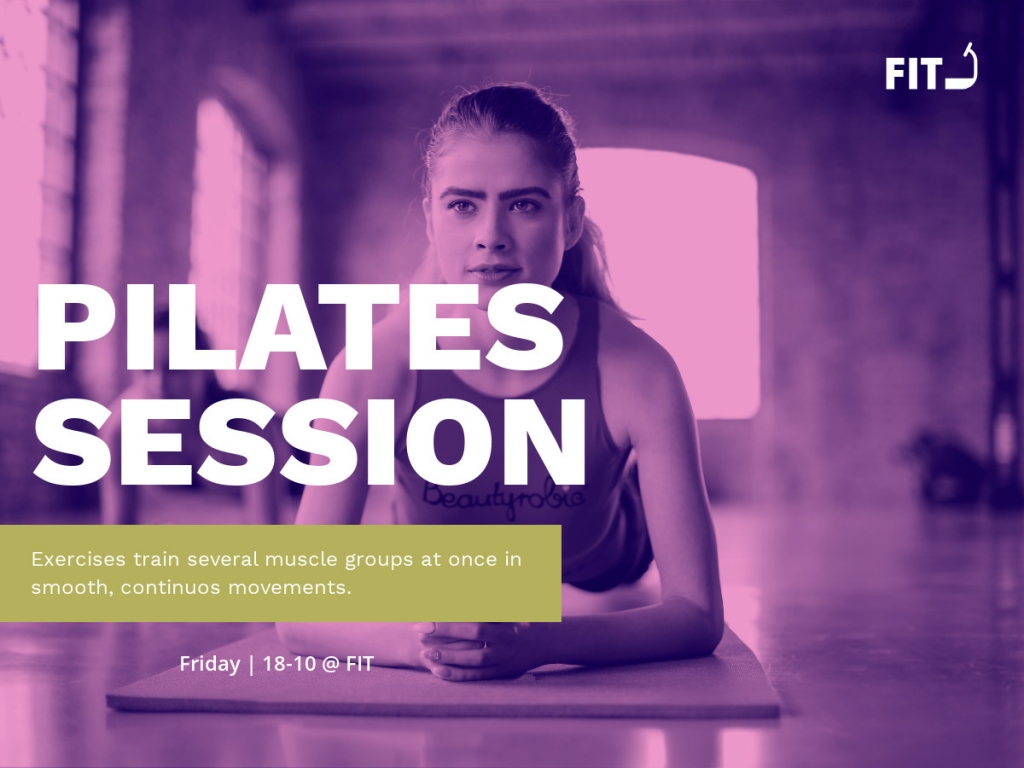 FIT

PILATES SESSION

Beautyrobic

Exercises train several muscle groups at once in smooth, continuos movements.

Friday | 18-10 @ FIT